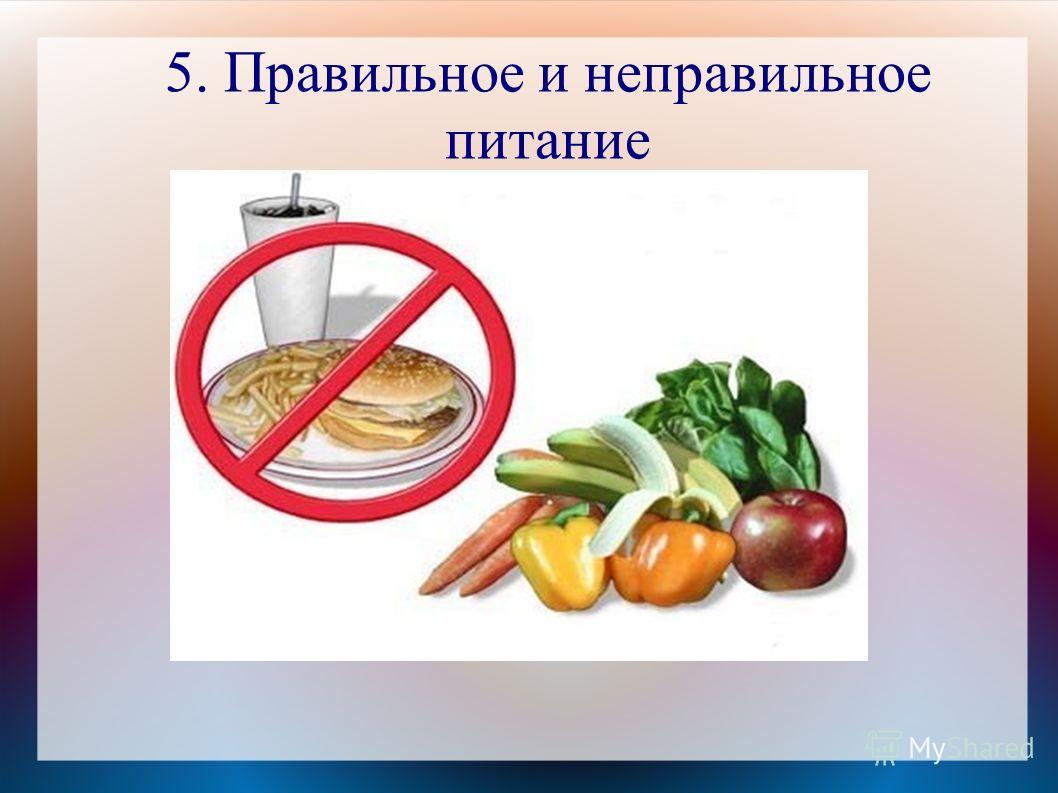 5. Правильное и неправильное питание

MyShared